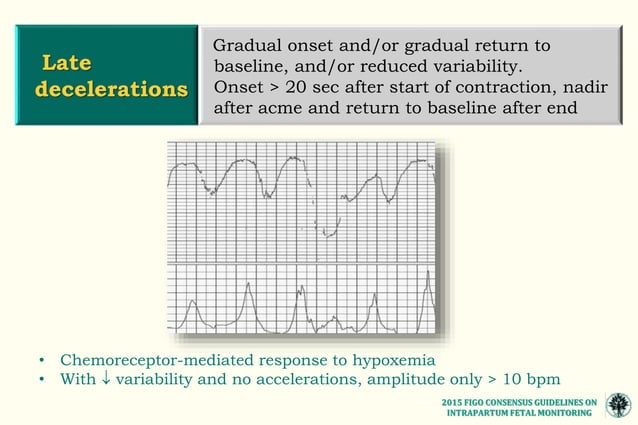 Late decelerations

Gradual onset and/or gradual return to baseline, and/or reduced variability.
Onset > 20 sec after start of contraction, nadir after acme and return to baseline after end

• Chemoreceptor-mediated response to hypoxemia
• With ↓ variability and no accelerations, amplitude only > 10 bpm

2015 FIGO CONSENSUS GUIDELINES ON INTRAPARTUM FETAL MONITORING